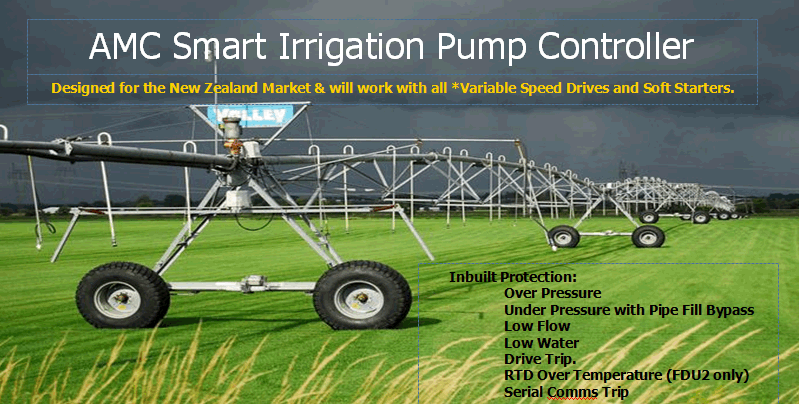 AMC Smart Irrigation Pump Controller

Designed for the New Zealand Market & will work with all *Variable Speed Drives and Soft Starters.

VALLEY

Inbuilt Protection:
Over Pressure
Under Pressure with Pipe Fill Bypass
Low Flow
Low Water
Drive Trip.
RTD Over Temperature (FDU2 only)
Serial Comms Trip